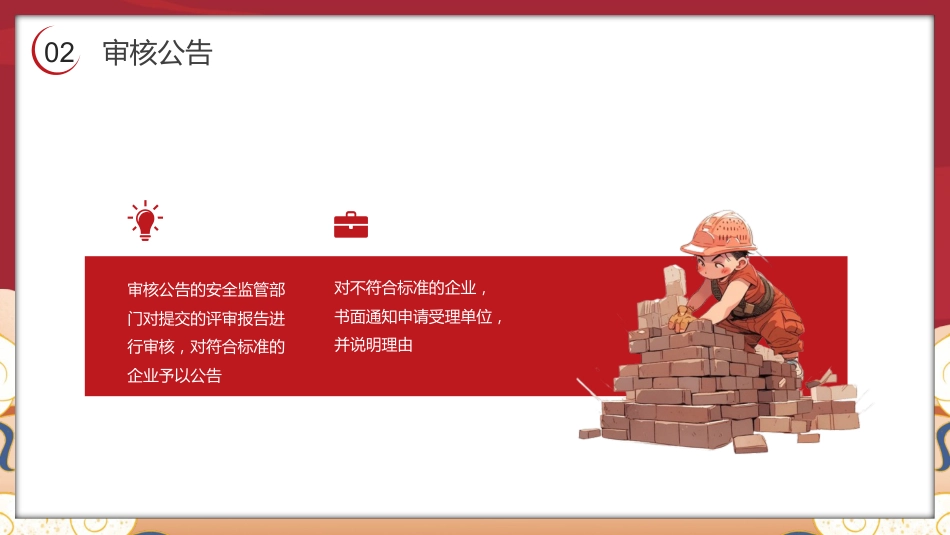 02 审核公告

审核公告的安全监管部门对提交的评审报告进行审核，对符合标准的企业予以公告

对不符合标准的企业，书面通知申请受理单位，并说明理由